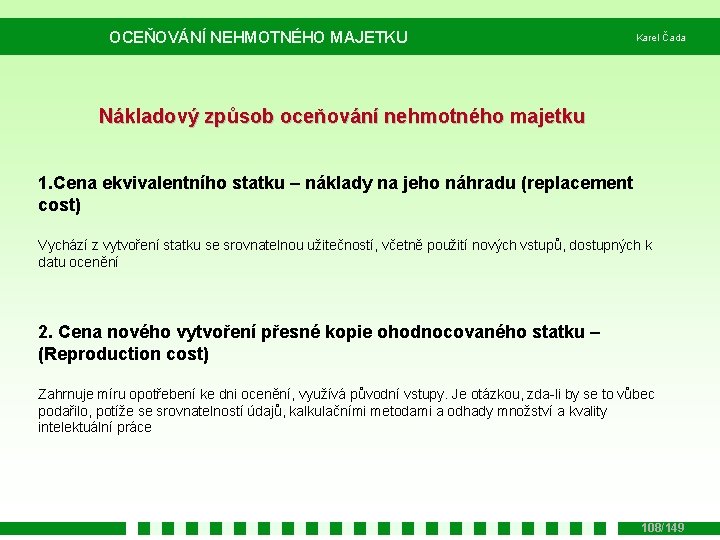 OCEŇOVÁNÍ NEHMOTNÉHO MAJETKU

Karel Čada

Nákladový způsob oceňování nehmotného majetku

1.Cena ekvivalentního statku – náklady na jeho náhradu (replacement cost)

Vychází z vytvoření statku se srovnatelnou užitečností, včetně použití nových vstupů, dostupných k datu ocenění

2. Cena nového vytvoření přesné kopie ohodnocovaného statku – (Reproduction cost)

Zahrnuje míru opotřebení ke dni ocenění, využívá původní vstupy. Je otázkou, zda-li by se to vůbec podařilo, potíže se srovnatelností údajů, kalkulačními metodami a odhady množství a kvality intelektuální práce

108/149